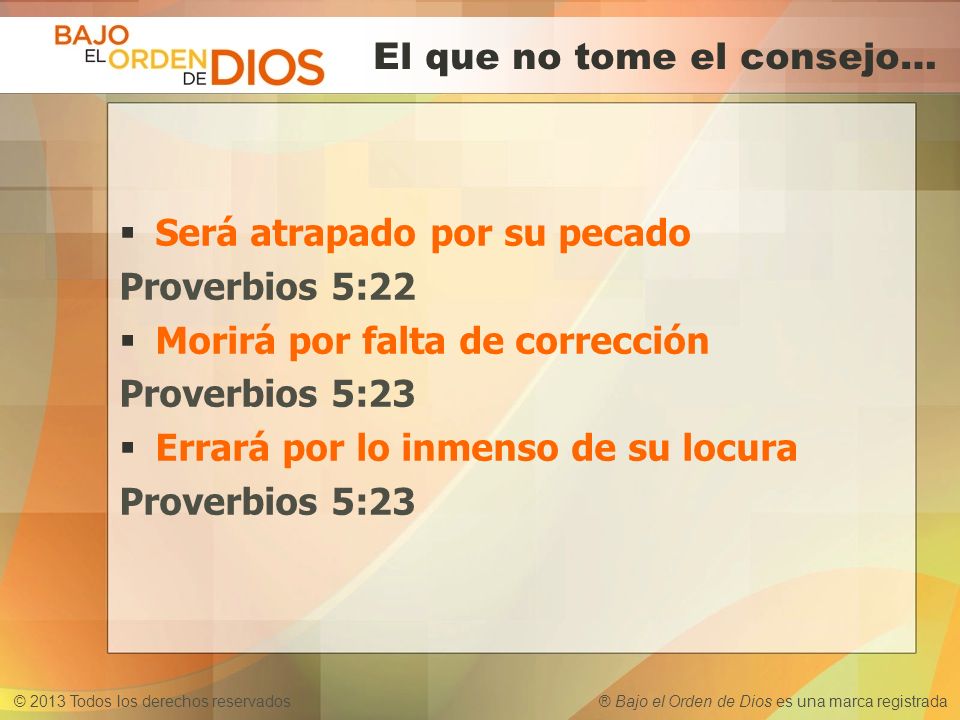 BAJO EL ORDEN DE DIOS

El que no tome el consejo…

▪ Será atrapado por su pecado
Proverbios 5:22
▪ Morirá por falta de corrección
Proverbios 5:23
▪ Errará por lo inmenso de su locura
Proverbios 5:23

© 2013 Todos los derechos reservados

® Bajo el Orden de Dios es una marca registrada